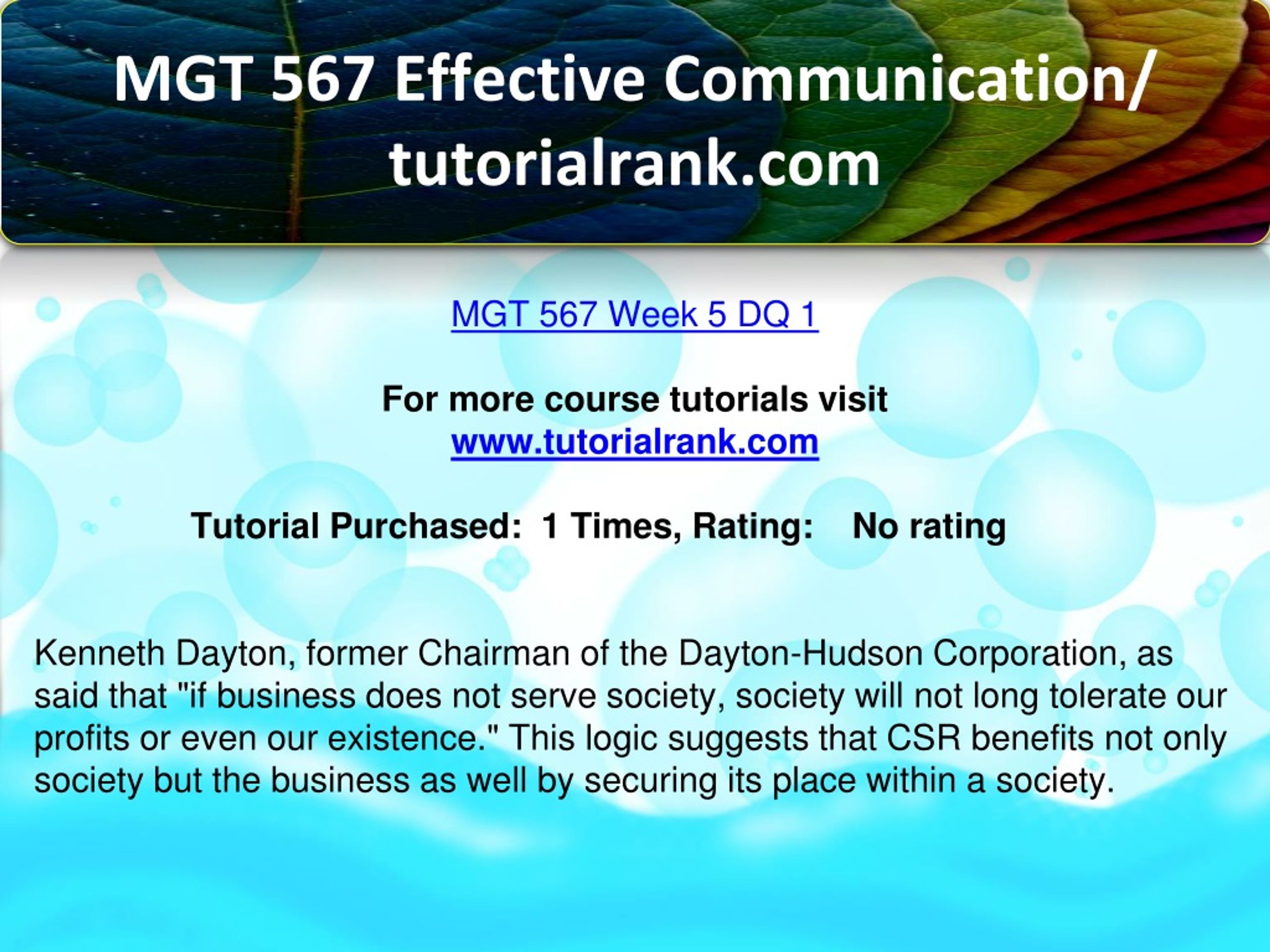 MGT 567 Effective Communication/ tutorialrank.com

MGT 567 Week 5 DQ 1

For more course tutorials visit
www.tutorialrank.com

Tutorial Purchased: 1 Times, Rating: No rating

Kenneth Dayton, former Chairman of the Dayton-Hudson Corporation, as said that "if business does not serve society, society will not long tolerate our profits or even our existence." This logic suggests that CSR benefits not only society but the business as well by securing its place within a society.